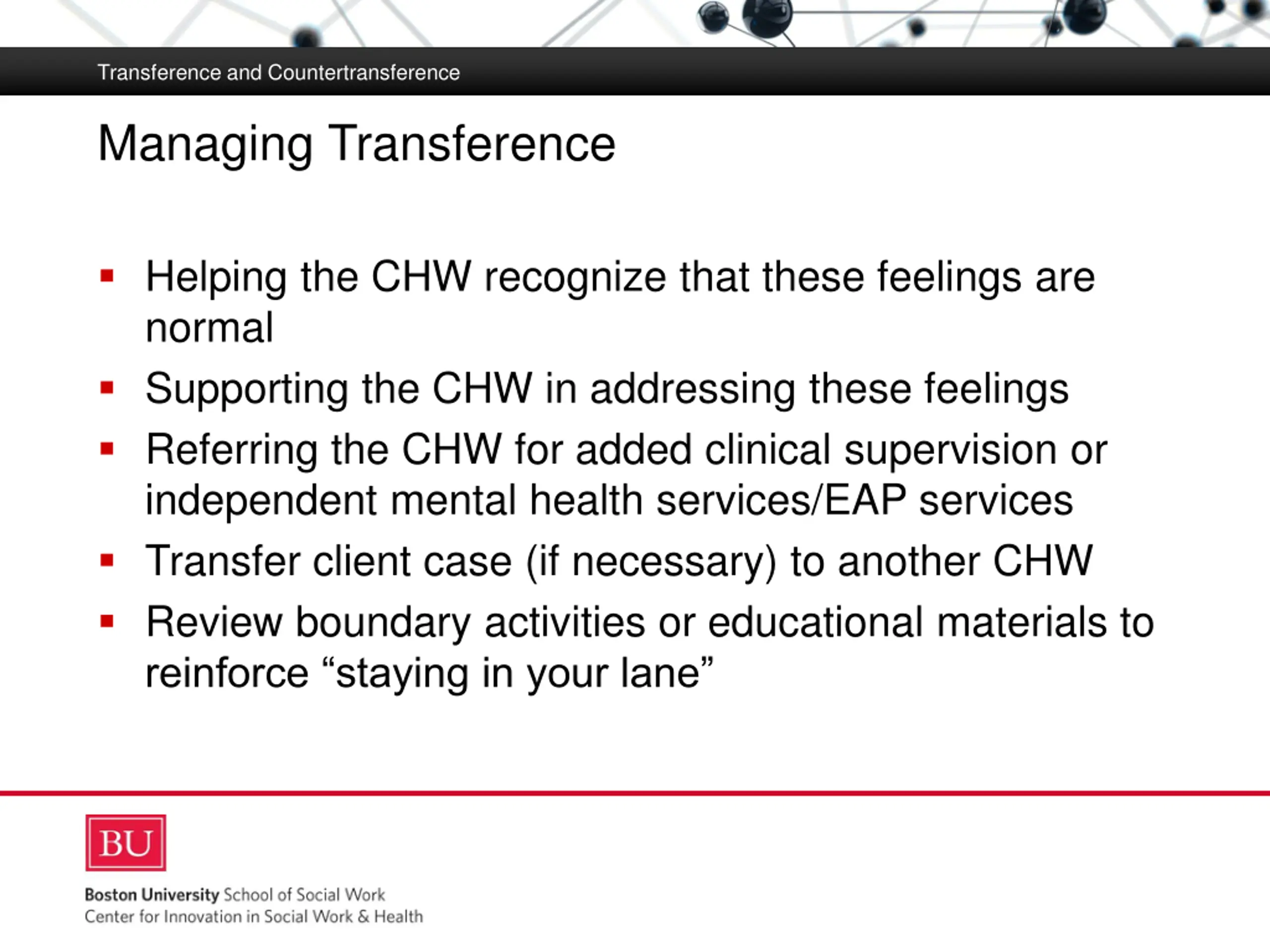 Transference and Countertransference

Managing Transference

▪ Helping the CHW recognize that these feelings are normal
▪ Supporting the CHW in addressing these feelings
▪ Referring the CHW for added clinical supervision or independent mental health services/EAP services
▪ Transfer client case (if necessary) to another CHW
▪ Review boundary activities or educational materials to reinforce “staying in your lane”

BU

Boston University School of Social Work
Center for Innovation in Social Work & Health